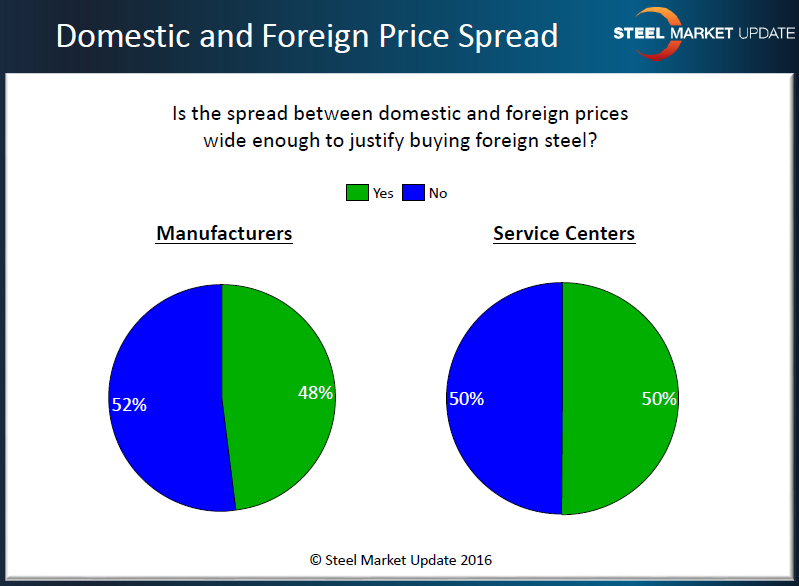 Domestic and Foreign Price Spread

STEEL MARKET UPDATE

Is the spread between domestic and foreign prices wide enough to justify buying foreign steel?

Yes No

Manufacturers

52%

48%

Service Centers

50%

50%

© Steel Market Update 2016